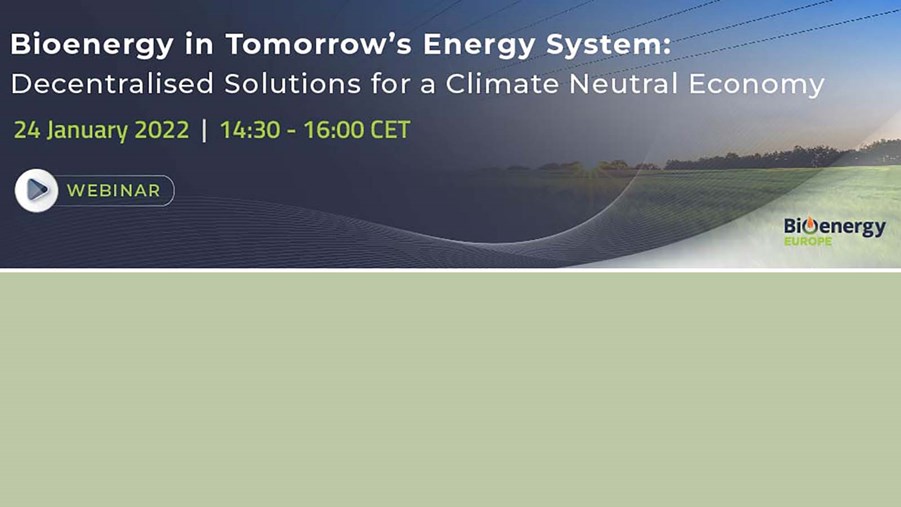 Bioenergy in Tomorrow's Energy System:
Decentralised Solutions for a Climate Neutral Economy

24 January 2022 | 14:30 - 16:00 CET

WEBINAR

Bioenergy
EUROPE